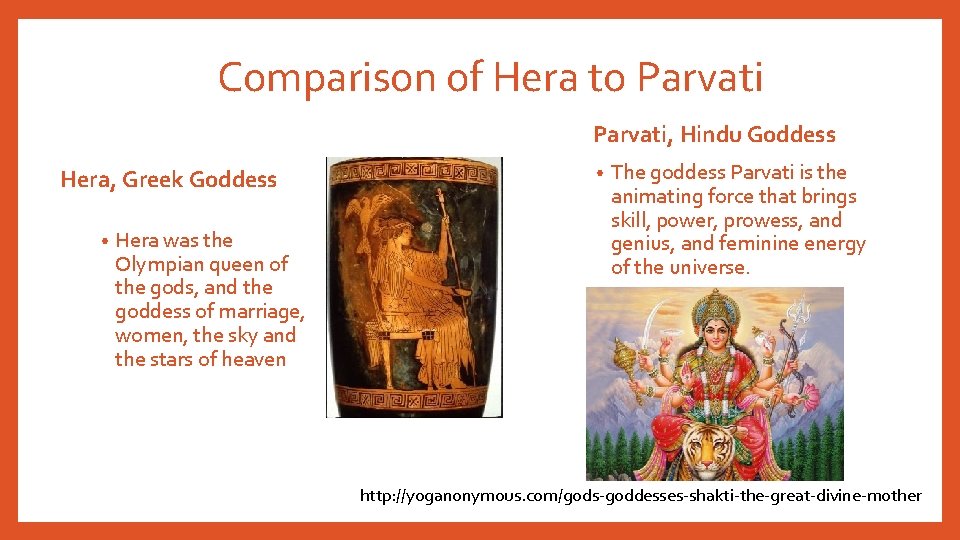 Comparison of Hera to Parvati

Hera, Greek Goddess

• Hera was the Olympian queen of the gods, and the goddess of marriage, women, the sky and the stars of heaven

Parvati, Hindu Goddess

• The goddess Parvati is the animating force that brings skill, power, prowess, and genius, and feminine energy of the universe.

http://yoganonymous.com/gods-goddesses-shakti-the-great-divine-mother